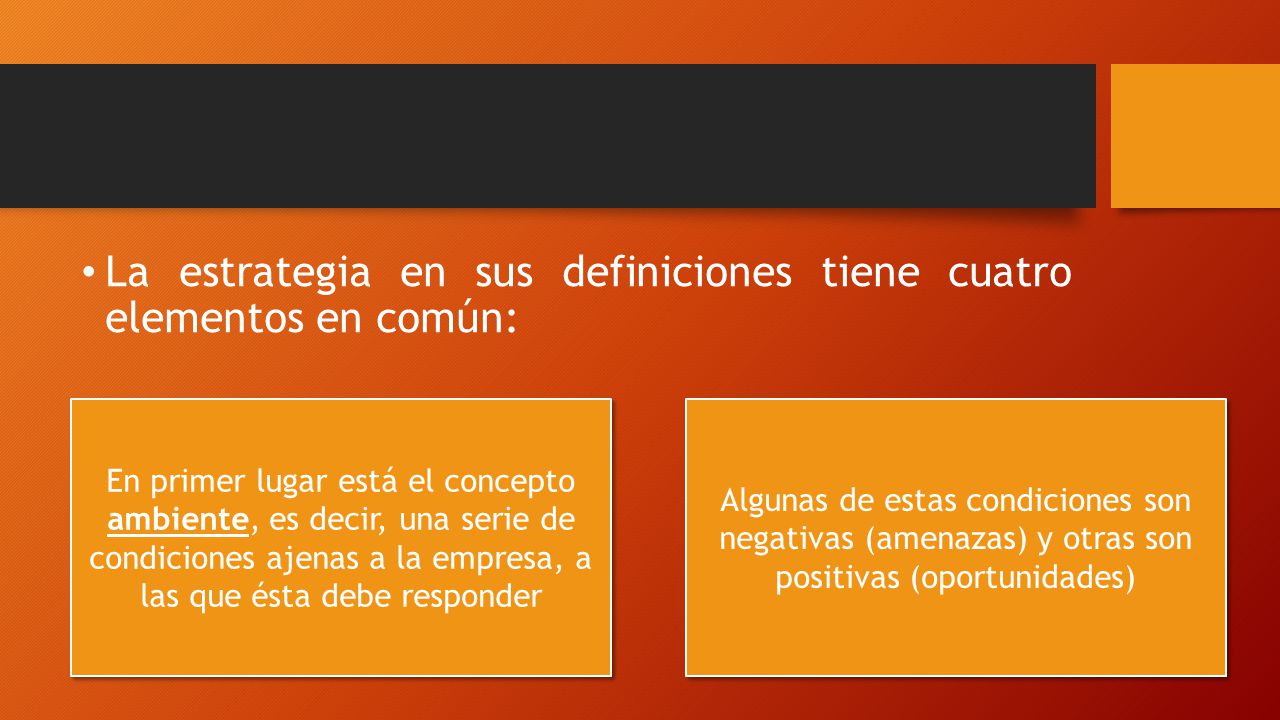 • La estrategia en sus definiciones tiene cuatro elementos en común:

En primer lugar está el concepto ambiente, es decir, una serie de condiciones ajenas a la empresa, a las que ésta debe responder

Algunas de estas condiciones son negativas (amenazas) y otras son positivas (oportunidades)